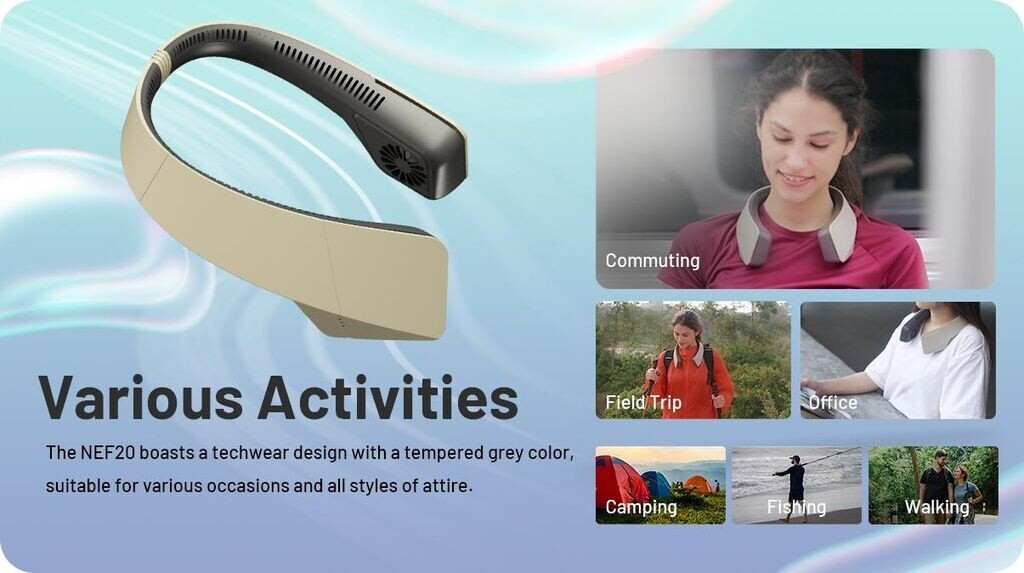 Various Activities

The NEF20 boasts a techwear design with a tempered grey color, suitable for various occasions and all styles of attire.

Commuting

Field Trip

Office

Camping

Fishing

Walking